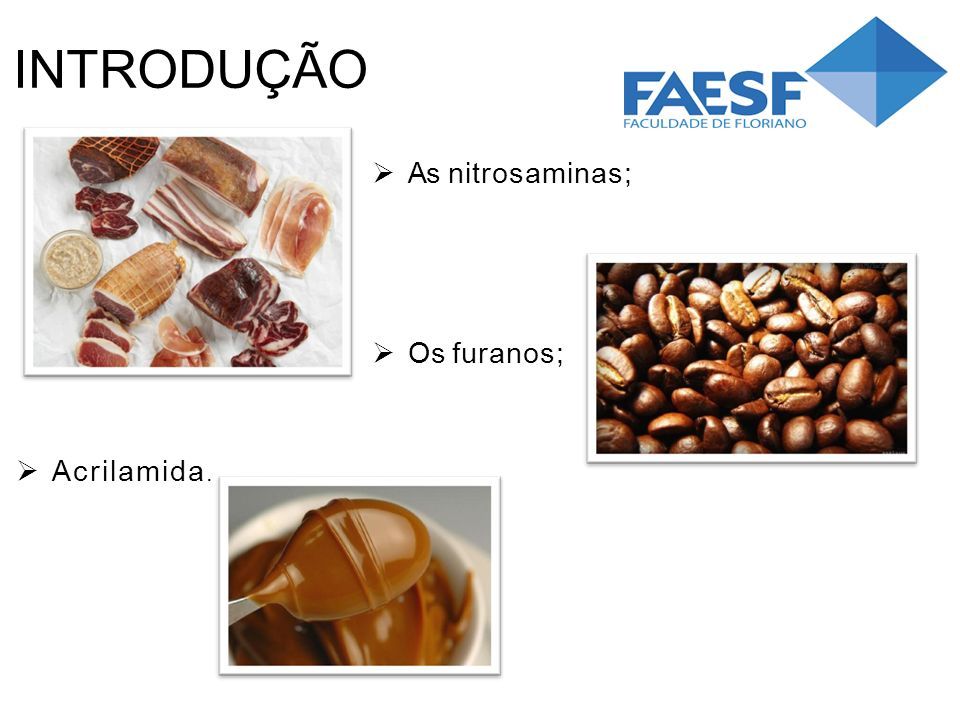 INTRODUÇÃO

FAESF
FACULDADE DE FLORIANO

➢ As nitrosaminas;

➢ Os furanos;

➢ Acrilamida.